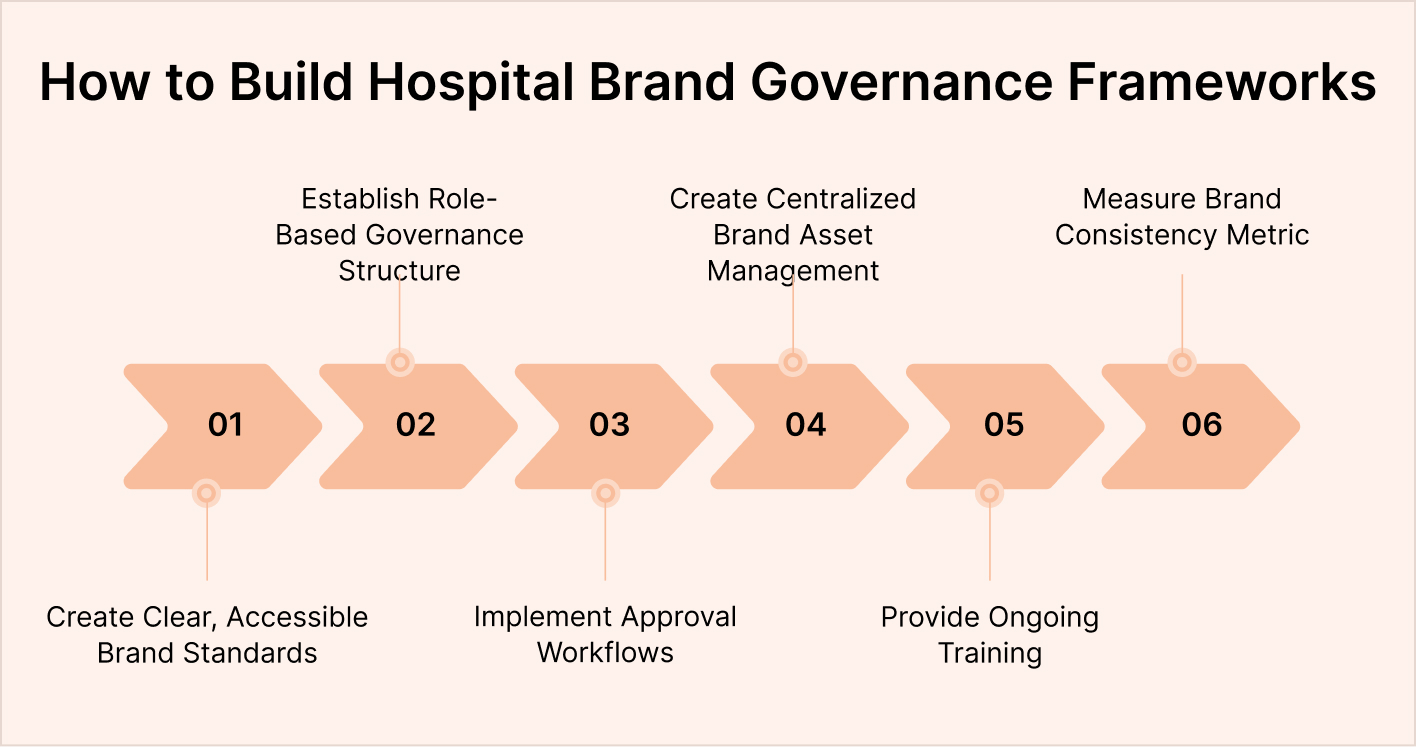 How to Build Hospital Brand Governance Frameworks

Establish Role-Based Governance Structure

Create Centralized Brand Asset Management

Measure Brand Consistency Metric

01

02

03

04

05

06

Create Clear, Accessible Brand Standards

Implement Approval Workflows

Provide Ongoing Training